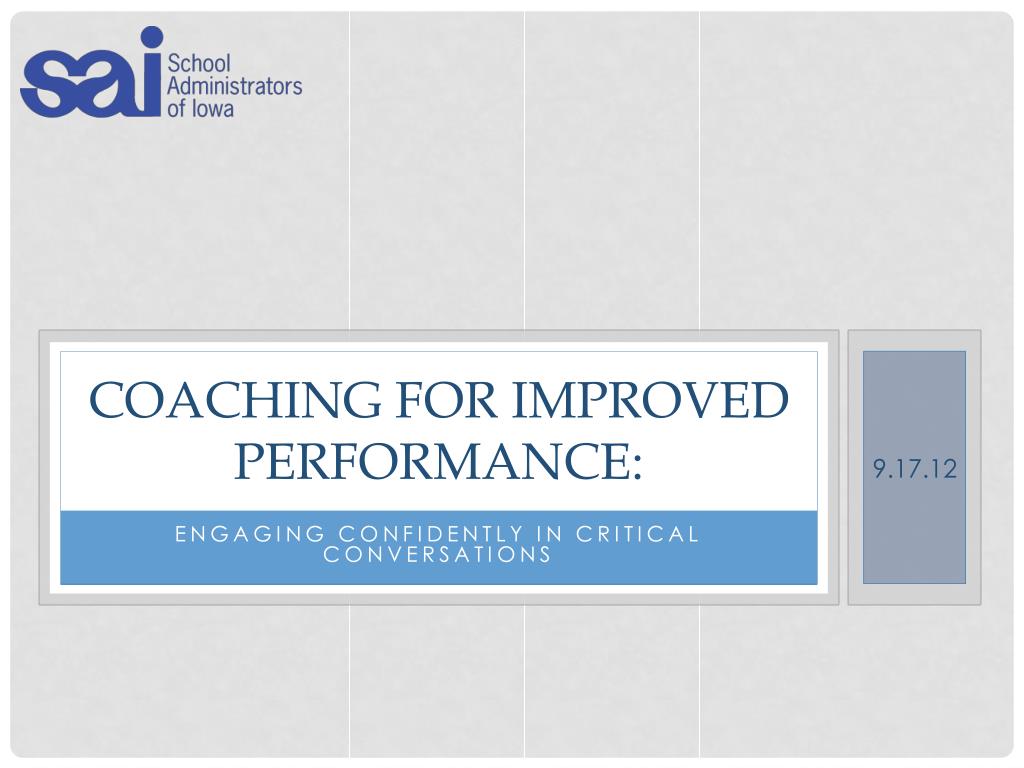 sai School Administrators of Iowa

COACHING FOR IMPROVED PERFORMANCE:

ENGAGING CONFIDENTLY IN CRITICAL CONVERSATIONS

9.17.12